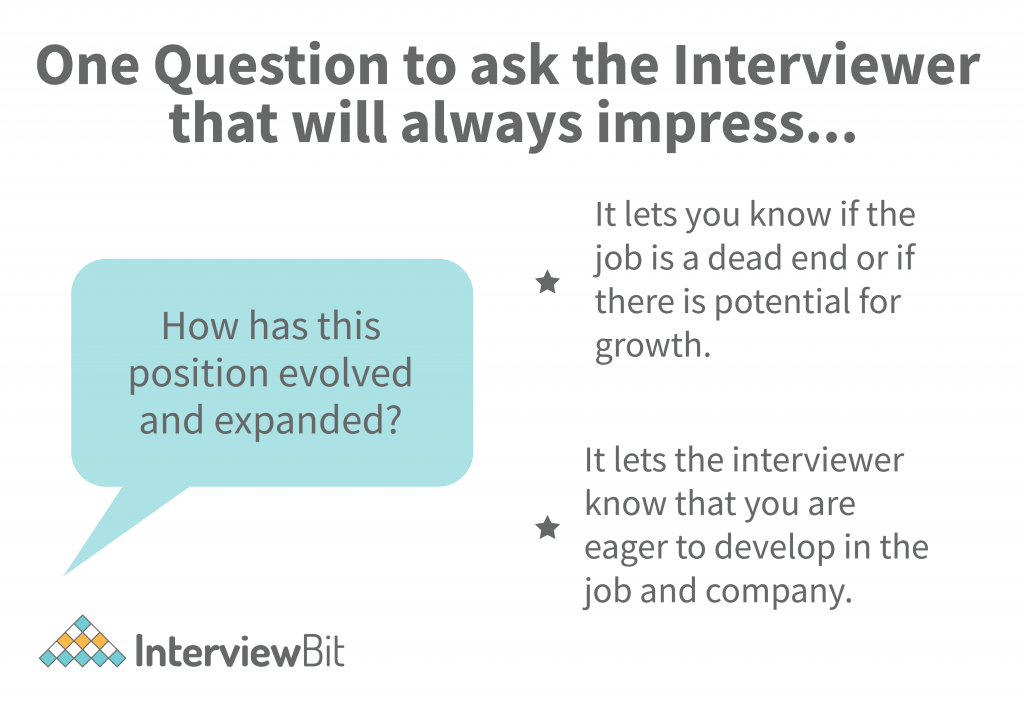 One Question to ask the Interviewer that will always impress...

How has this position evolved and expanded?

★ It lets you know if the job is a dead end or if there is potential for growth.

★ It lets the interviewer know that you are eager to develop in the job and company.

InterviewBit